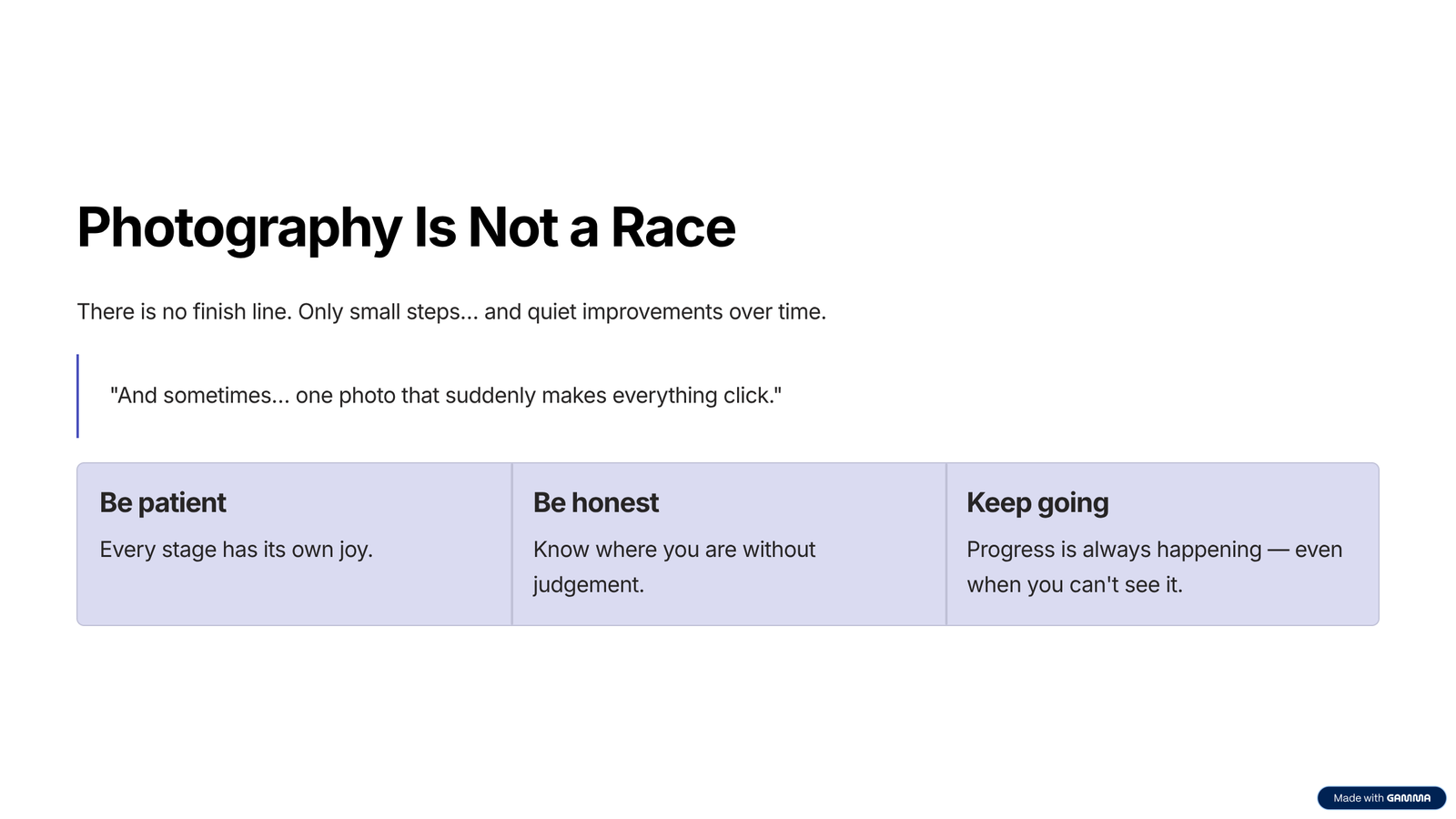 Photography Is Not a Race

There is no finish line. Only small steps... and quiet improvements over time.

"And sometimes... one photo that suddenly makes everything click."

Be patient

Every stage has its own joy.

Be honest

Know where you are without judgement.

Keep going

Progress is always happening — even when you can't see it.

Made with GAMMA